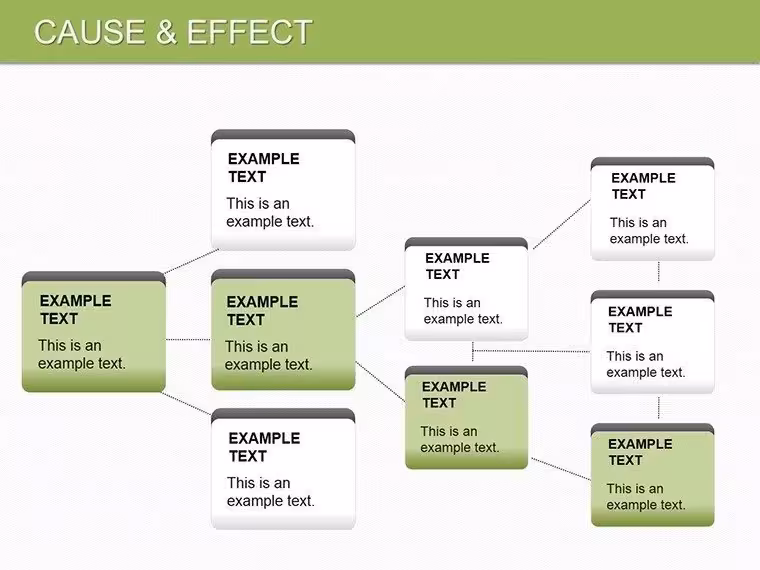 CAUSE & EFFECT

EXAMPLE TEXT
This is an example text.

EXAMPLE TEXT
This is an example text.

EXAMPLE TEXT
This is an example text.

EXAMPLE TEXT
This is an example text.

EXAMPLE TEXT
This is an example text.

EXAMPLE TEXT
This is an example text.

EXAMPLE TEXT
This is an example text.

EXAMPLE TEXT
This is an example text.

EXAMPLE TEXT
This is an example text.